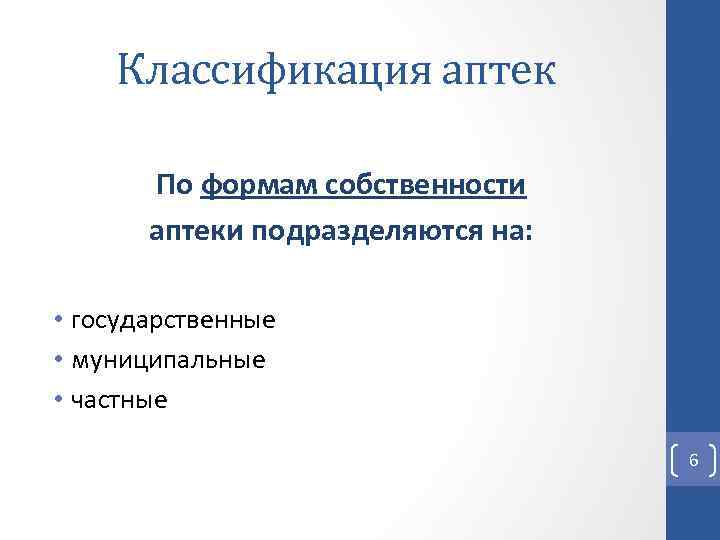 Классификация аптек

По формам собственности аптеки подразделяются на:

• государственные
• муниципальные
• частные

6